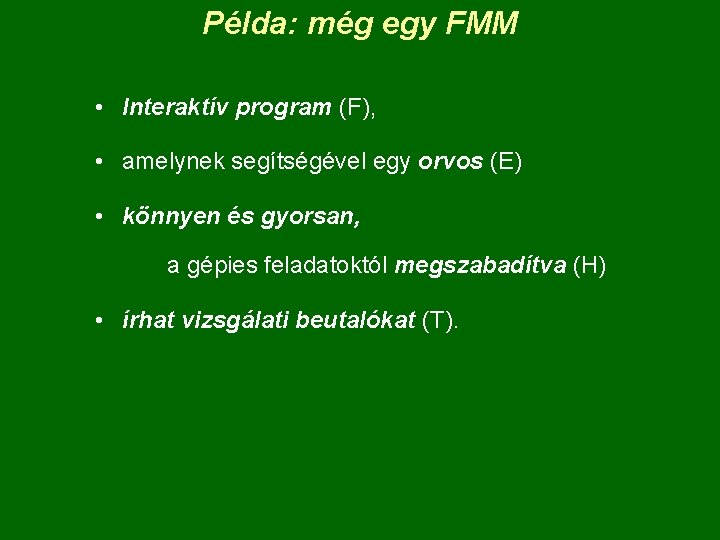 Példa: még egy FMM

• Interaktív program (F),

• amelynek segítségével egy orvos (E)

• könnyen és gyorsan,

a gépies feladatoktól megszabadítva (H)

• írhat vizsgálati beutalókat (T).